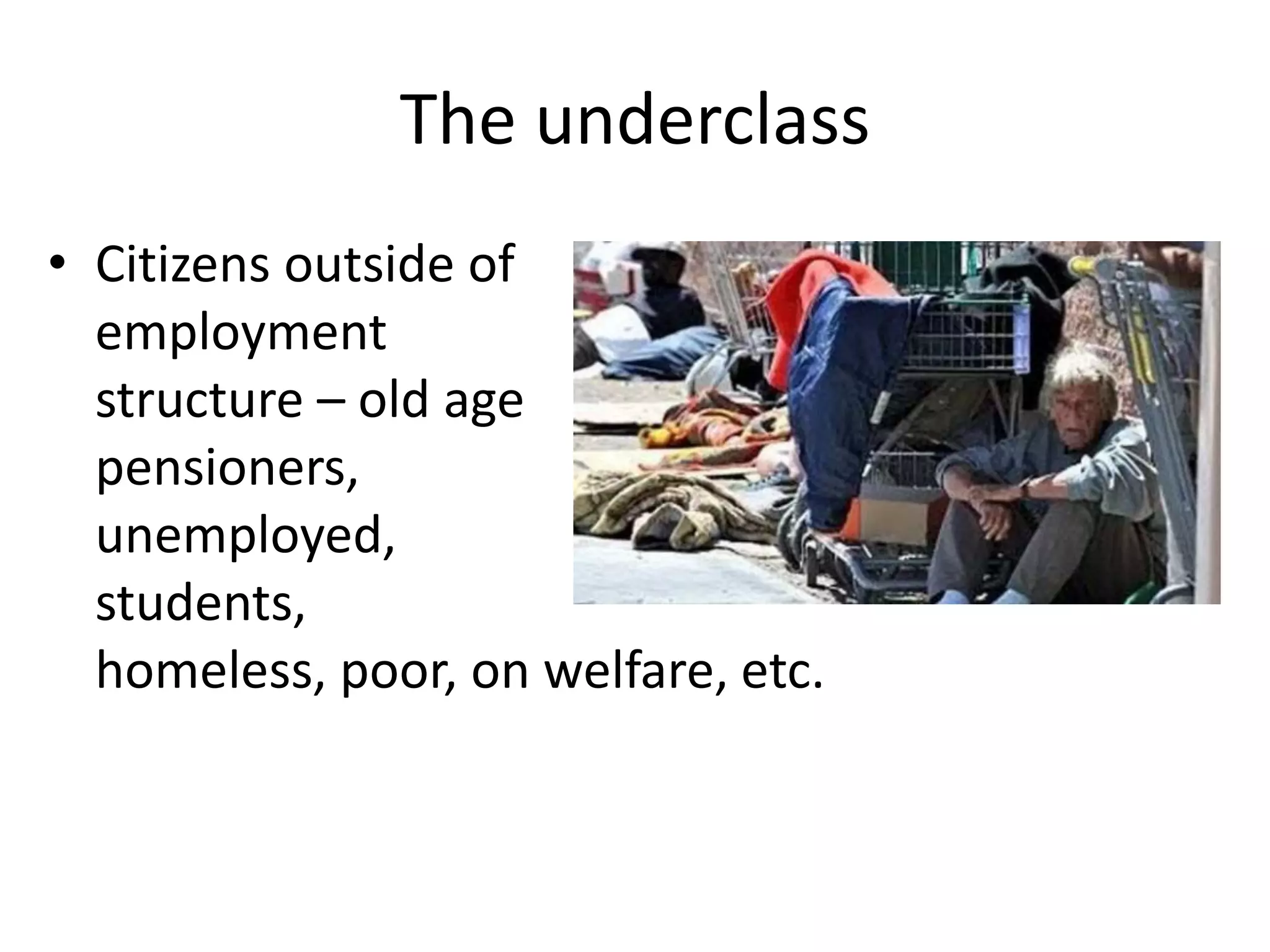 The underclass

• Citizens outside of employment structure – old age pensioners, unemployed, students, homeless, poor, on welfare, etc.